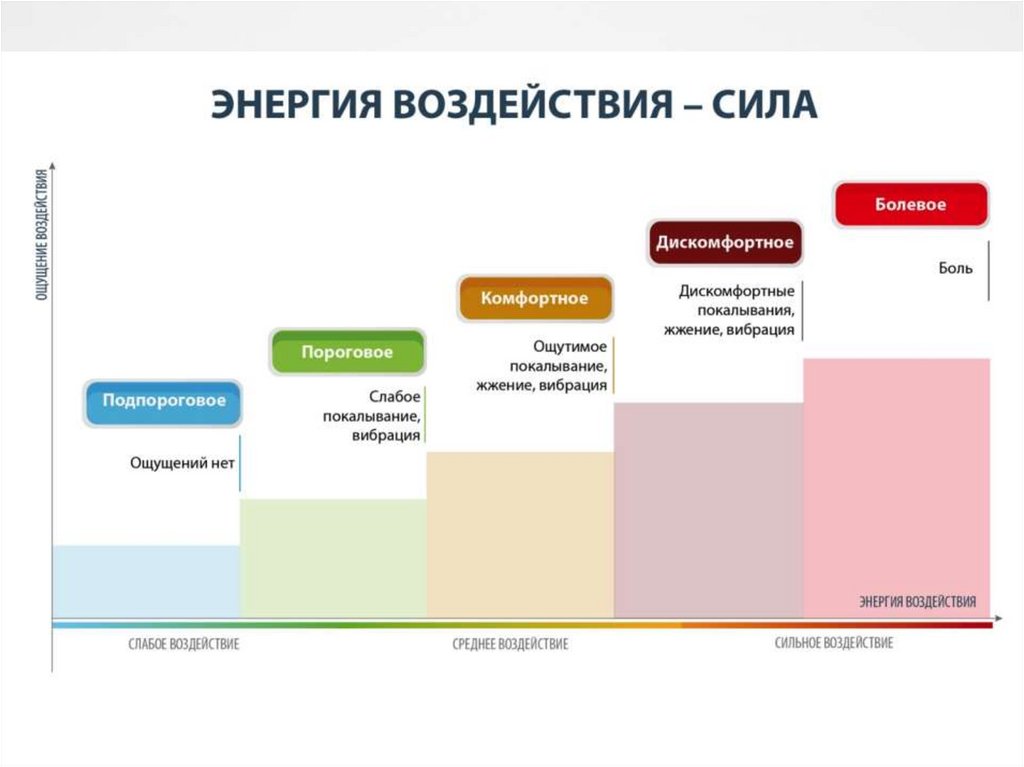 ЭНЕРГИЯ ВОЗДЕЙСТВИЯ – СИЛА

ОЩУЩЕНИЕ ВОЗДЕЙСТВИЯ

Подпороговое

Ощущений нет

Пороговое

Слабое покалывание, вибрация

Комфортное

Ощутимое покалывание, жжение, вибрация

Дискомфортное

Дискомфортные покалывания, жжение, вибрация

Болевое

Боль

ЭНЕРГИЯ ВОЗДЕЙСТВИЯ

СЛАБОЕ ВОЗДЕЙСТВИЕ

СРЕДНЕЕ ВОЗДЕЙСТВИЕ

СИЛЬНОЕ ВОЗДЕЙСТВИЕ